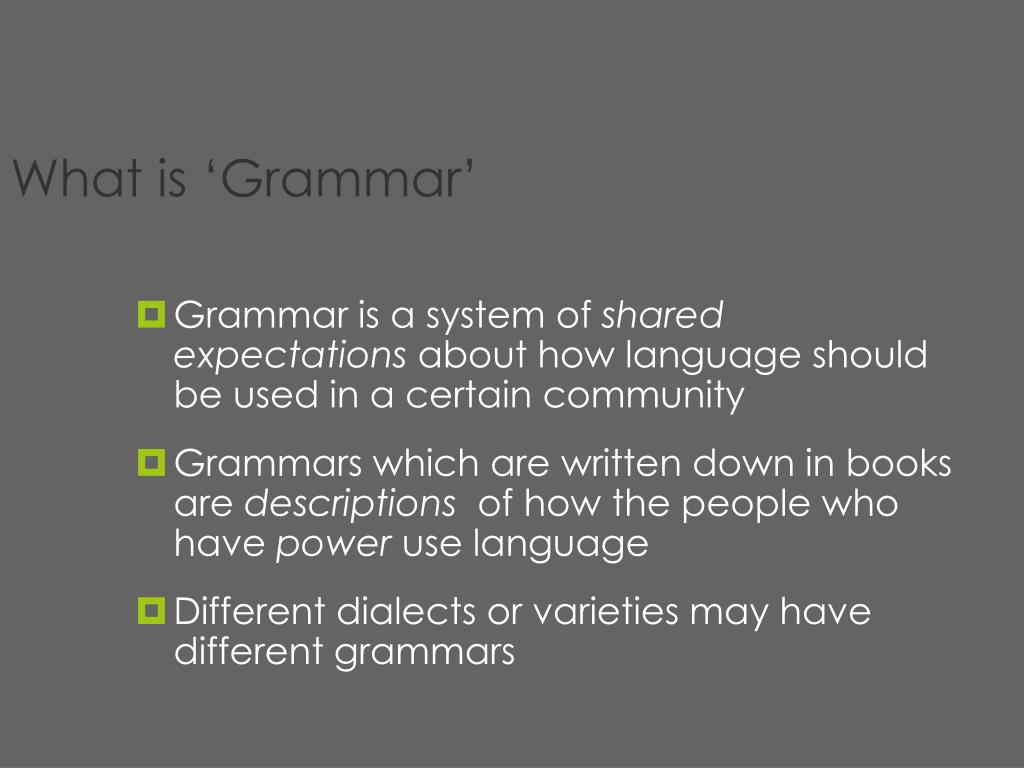 What is ‘Grammar’

Grammar is a system of shared expectations about how language should be used in a certain community

Grammars which are written down in books are descriptions of how the people who have power use language

Different dialects or varieties may have different grammars